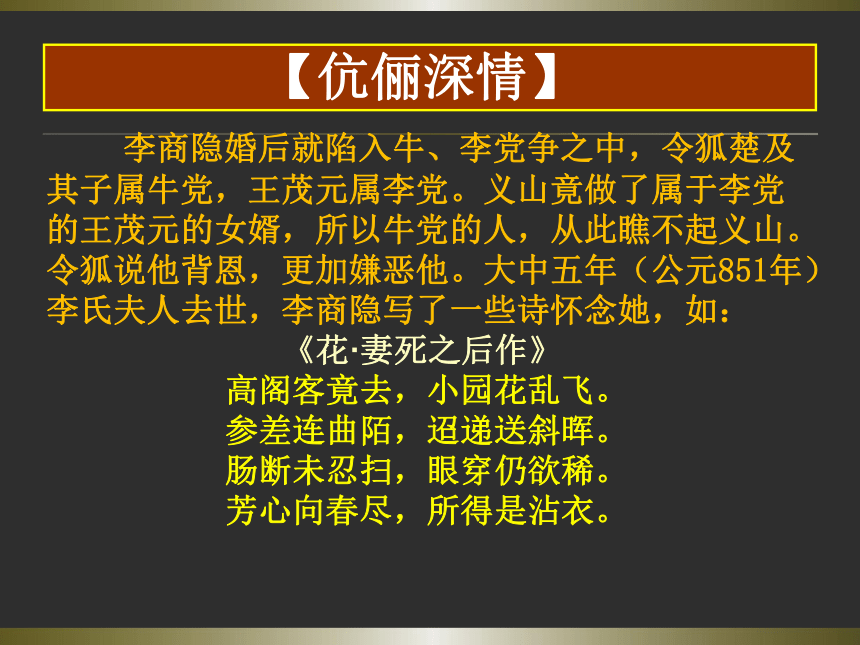 【伉俪深情】

李商隐婚后就陷入牛、李党争之中，令狐楚及其子属牛党，王茂元属李党。义山竟做了属于李党的王茂元的女婿，所以牛党的人，从此瞧不起义山。令狐说他背恩，更加嫌恶他。大中五年（公元851年）李氏夫人去世，李商隐写了一些诗怀念她，如：

《花·妻死之后作》
高阁客竟去，小园花乱飞。
参差连曲陌，迢递送斜晖。
肠断未忍扫，眼穿仍欲稀。
芳心向春尽，所得是沾衣。